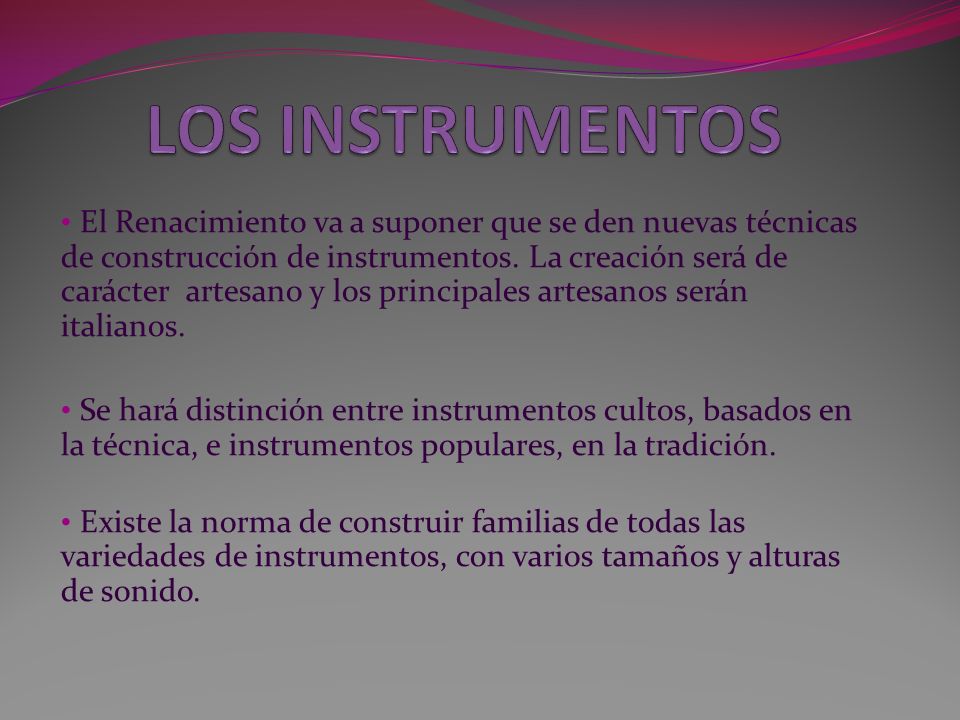 LOS INSTRUMENTOS

• El Renacimiento va a suponer que se den nuevas técnicas de construcción de instrumentos. La creación será de carácter artesano y los principales artesanos serán italianos.

• Se hará distinción entre instrumentos cultos, basados en la técnica, e instrumentos populares, en la tradición.

• Existe la norma de construir familias de todas las variedades de instrumentos, con varios tamaños y alturas de sonido.